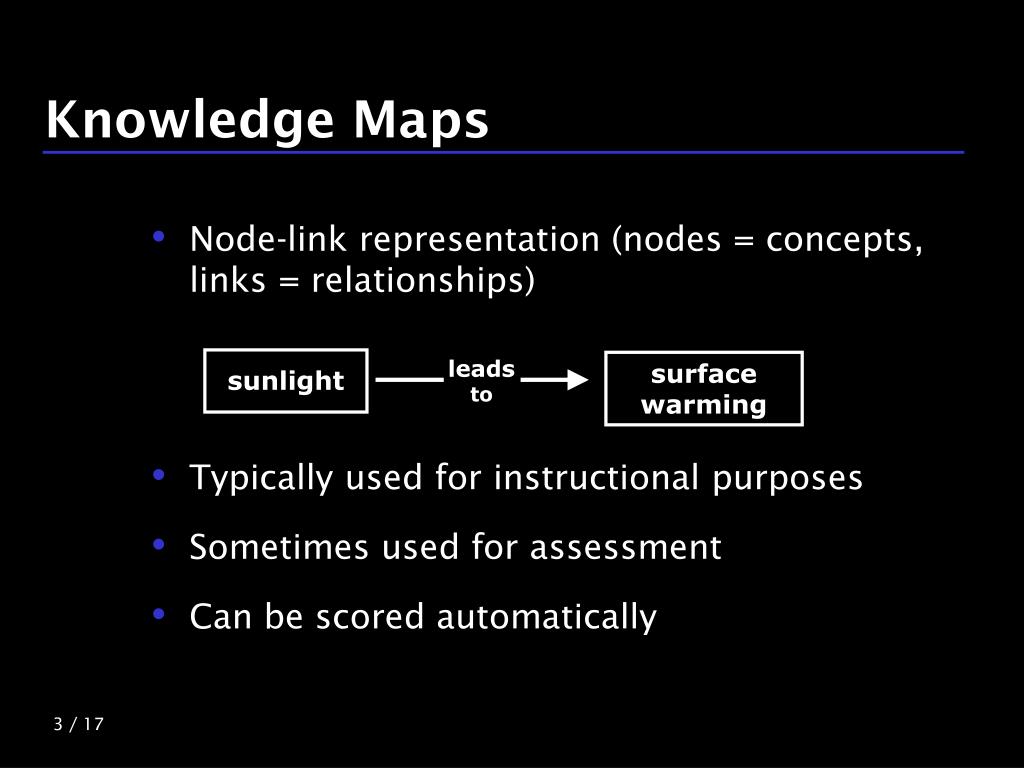 Knowledge Maps

• Node-link representation (nodes = concepts, links = relationships)

sunlight

leads to

surface warming

• Typically used for instructional purposes

• Sometimes used for assessment

• Can be scored automatically

3 / 17